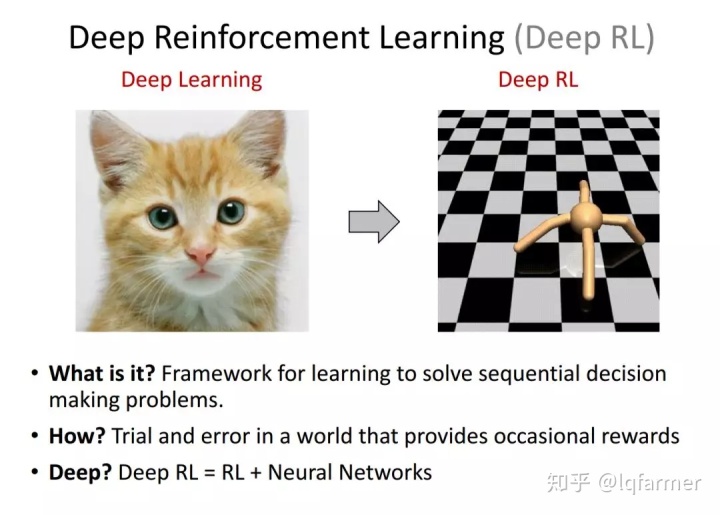 Deep Reinforcement Learning (Deep RL)

Deep Learning

Deep RL

• What is it? Framework for learning to solve sequential decision making problems.

• How? Trial and error in a world that provides occasional rewards

• Deep? Deep RL = RL + Neural Networks

知乎 @lqfarmer